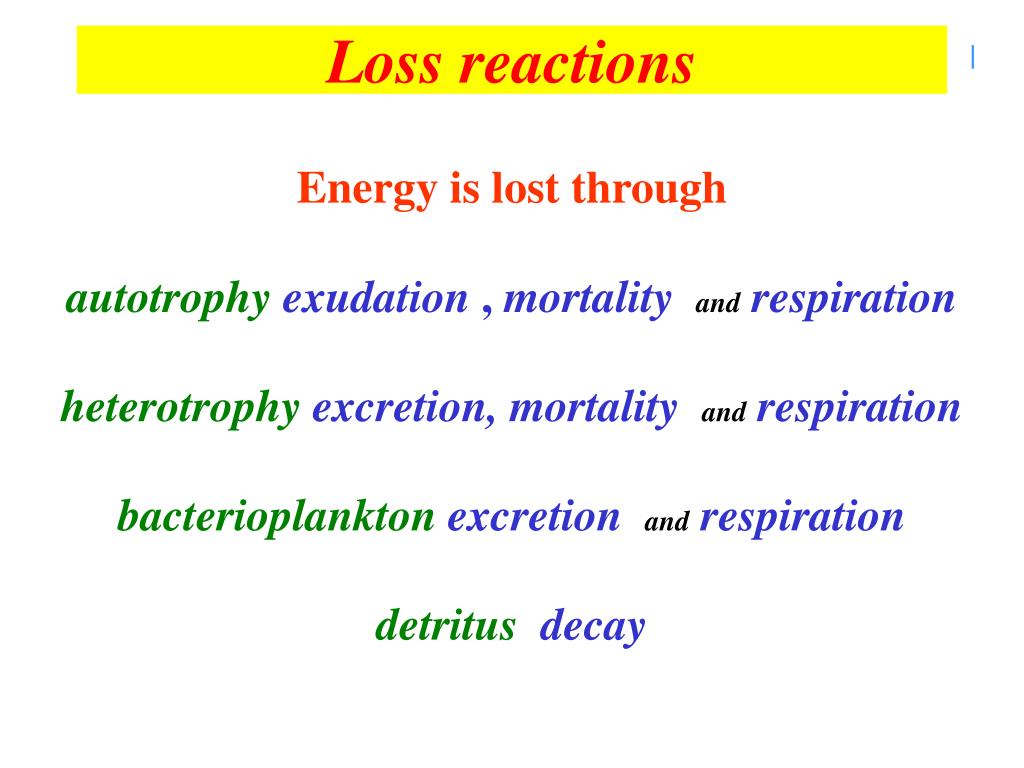 Loss reactions

Energy is lost through

autotrophy exudation , mortality and respiration

heterotrophy excretion, mortality and respiration

bacterioplankton excretion and respiration

detritus decay